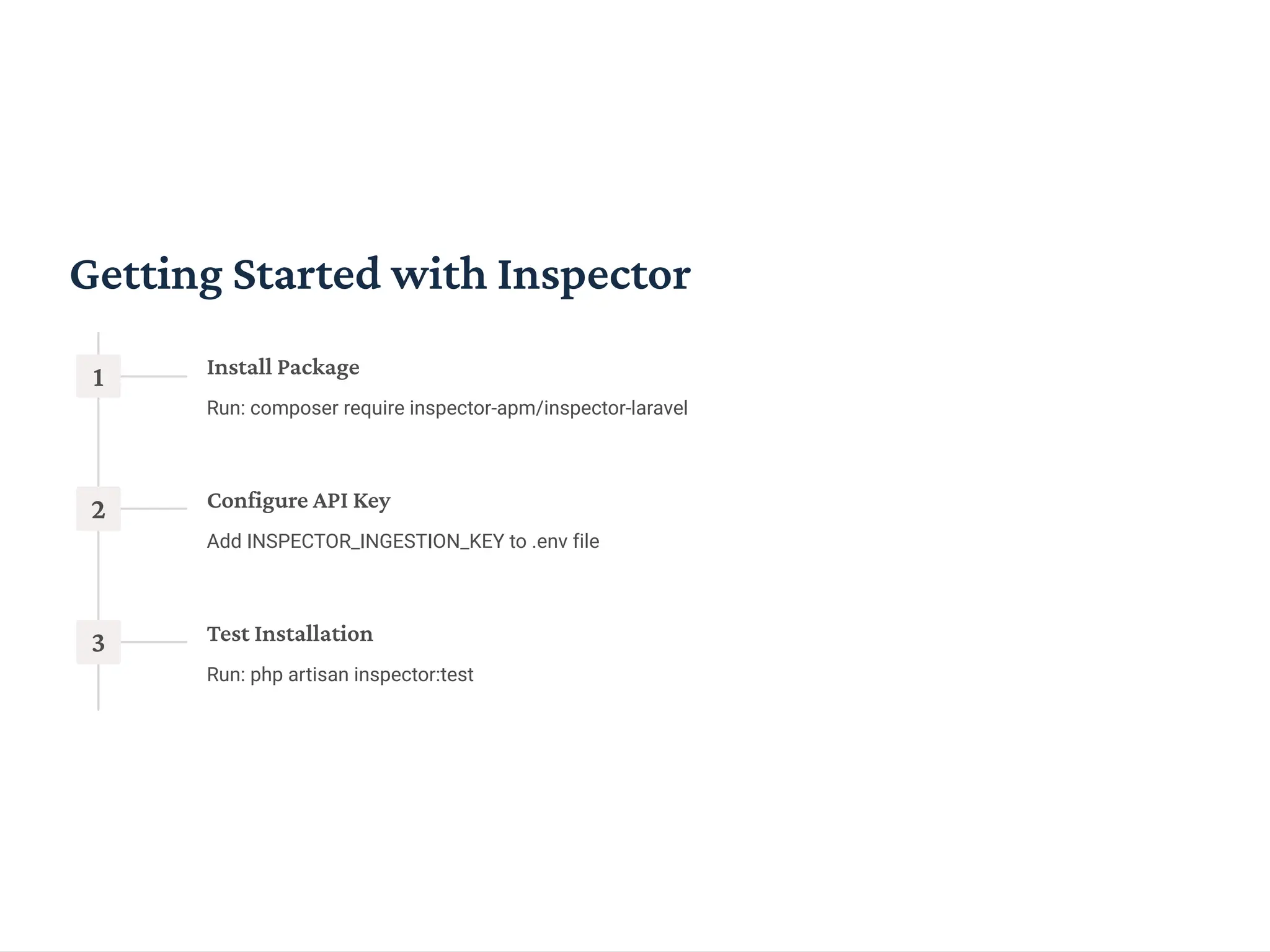 Getting Started with Inspector

1

Install Package

Run: composer require inspector-apm/inspector-laravel

2

Configure API Key

Add INSPECTOR_INGESTION_KEY to .env file

3

Test Installation

Run: php artisan inspector:test